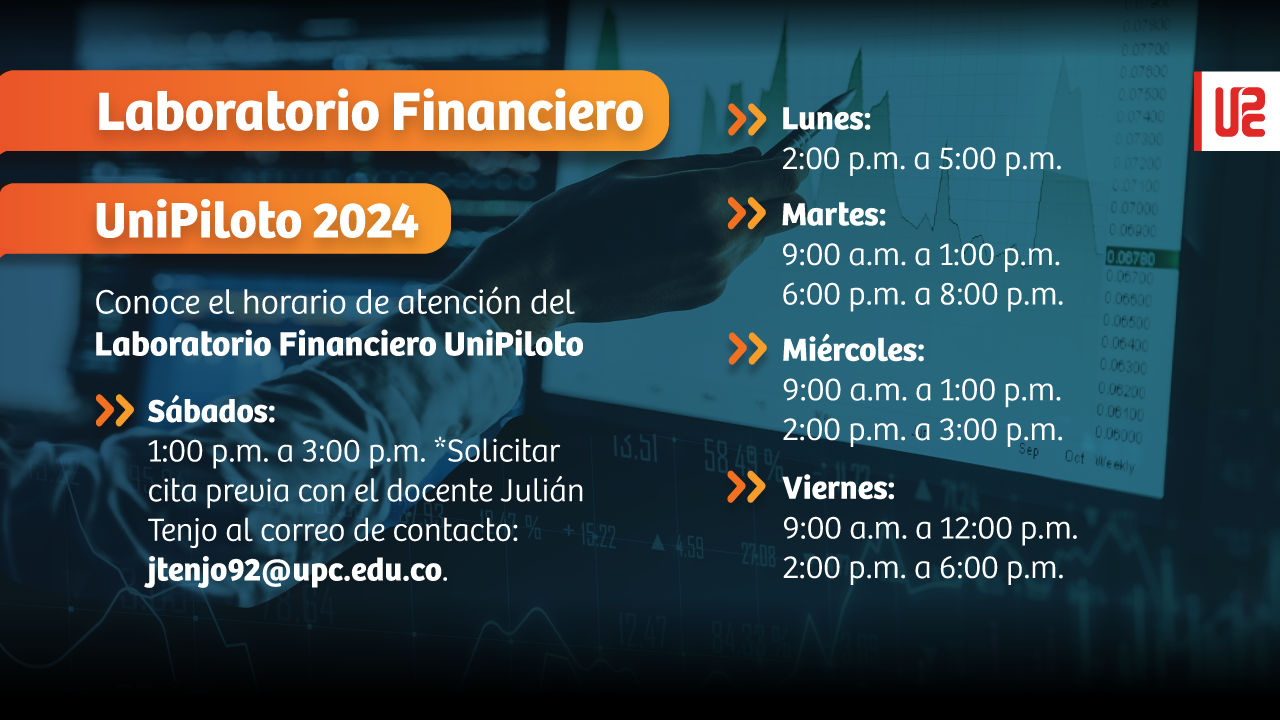 Laboratorio Financiero

UniPiloto 2024

Conoce el horario de atención del **Laboratorio Financiero UniPiloto**

Sábados:
1:00 p.m. a 3:00 p.m. *Solicitar cita previa con el docente Julián Tenjo al correo de contacto: jtenjo92@upc.edu.co.

Lunes:
2:00 p.m. a 5:00 p.m.

Martes:
9:00 a.m. a 1:00 p.m.
6:00 p.m. a 8:00 p.m.

Miércoles:
9:00 a.m. a 1:00 p.m.
2:00 p.m. a 3:00 p.m.

Viernes:
9:00 a.m. a 12:00 p.m.
2:00 p.m. a 6:00 p.m.

UPC